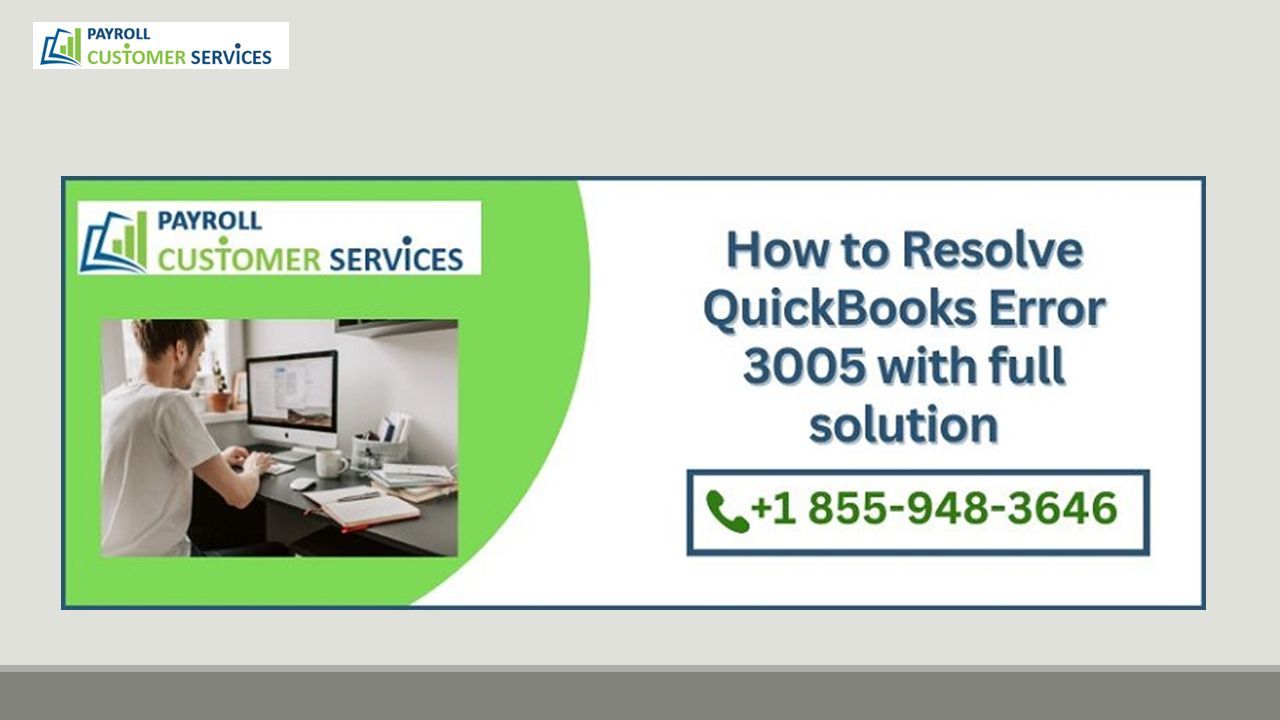 PAYROLL
CUSTOMER SERVICES

PAYROLL
CUSTOMER SERVICES

How to Resolve QuickBooks Error 3005 with full solution

+1 855-948-3646